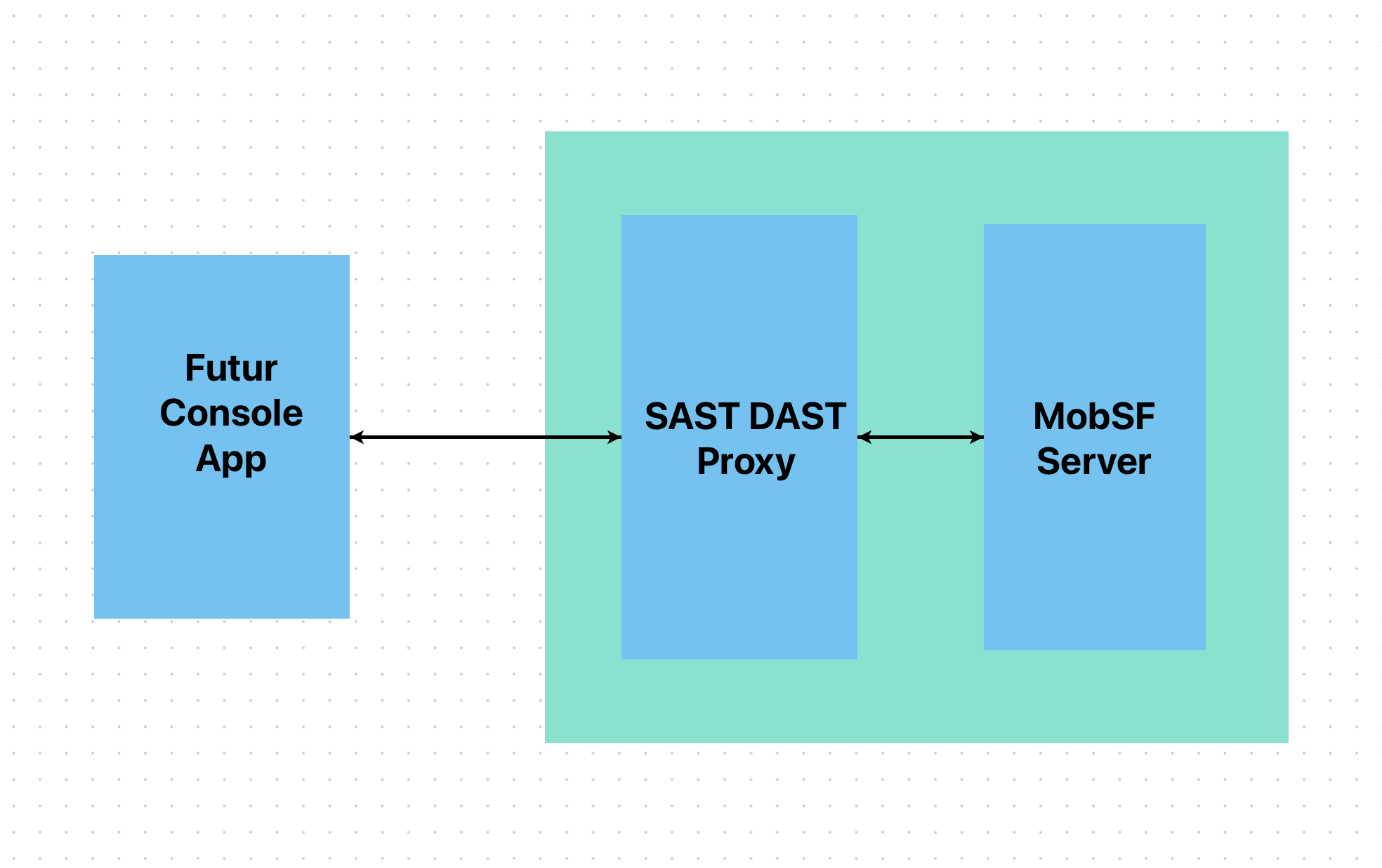 Futur Console App

SAST DAST Proxy

MobSF Server